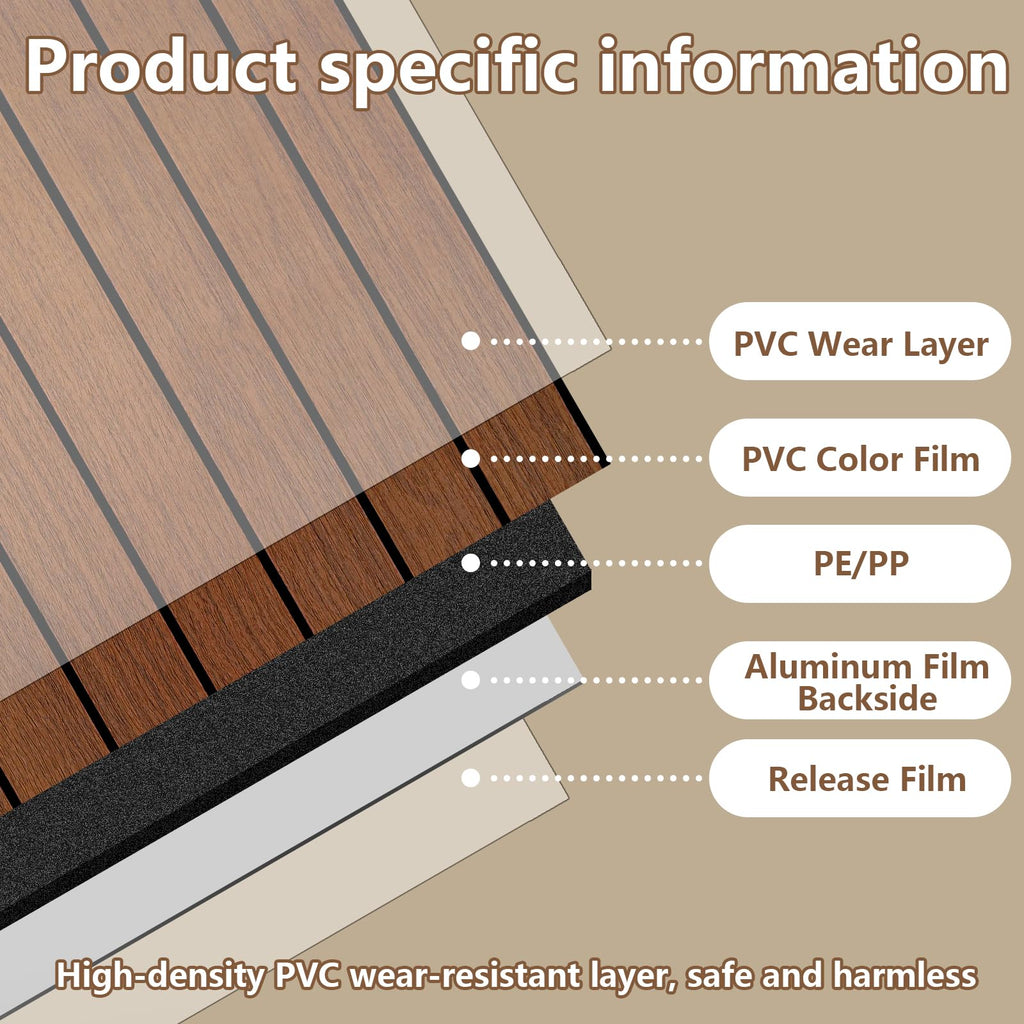 Product specific information

PVC Wear Layer

PVC Color Film

PE/PP

Aluminum Film Backside

Release Film

High-density PVC wear-resistant layer, safe and harmless